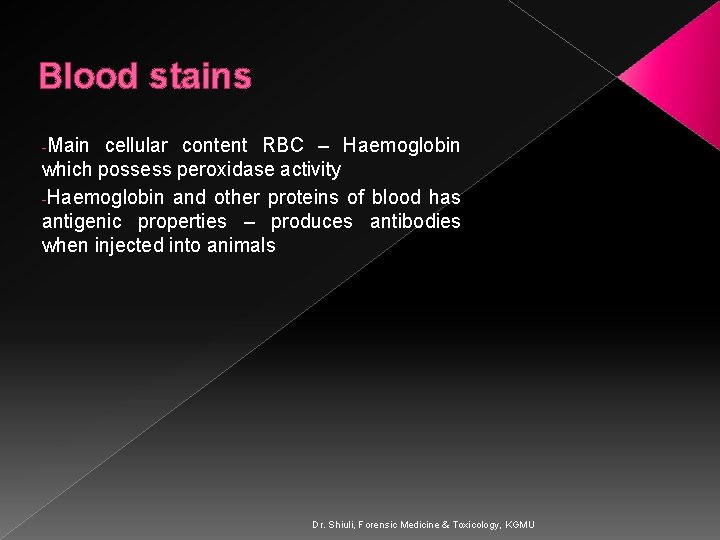 Blood stains

-Main cellular content RBC – Haemoglobin which possess peroxidase activity

-Haemoglobin and other proteins of blood has antigenic properties – produces antibodies when injected into animals

Dr. Shiuli, Forensic Medicine & Toxicology, KGMU